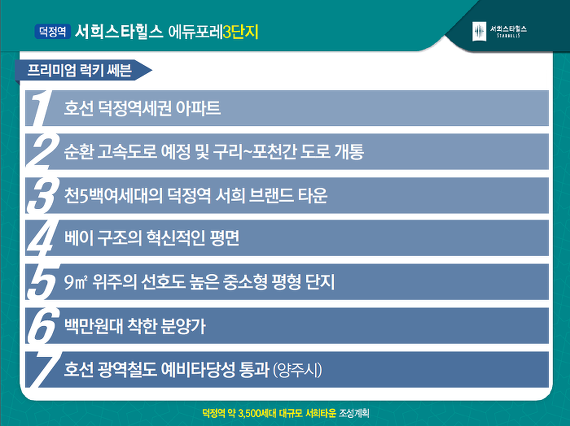 덕정역 서희스타힐스 에듀포레3단지

서희스타힐스 STARHILLS

프리미엄 럭키 쎄븐

1 호선 덕정역세권 아파트

2 순환 고속도로 예정 및 구리~포천간 도로 개통

3 천5백여세대의 덕정역 서희 브랜드 타운

4 베이 구조의 혁신적인 평면

5 9㎡ 위주의 선호도 높은 중소형 평형 단지

6 백만원대 착한 분양가

7 호선 광역철도 예비타당성 통과 (양주시)

덕정역 약 3,500세대 대규모 서희타운 조성계획